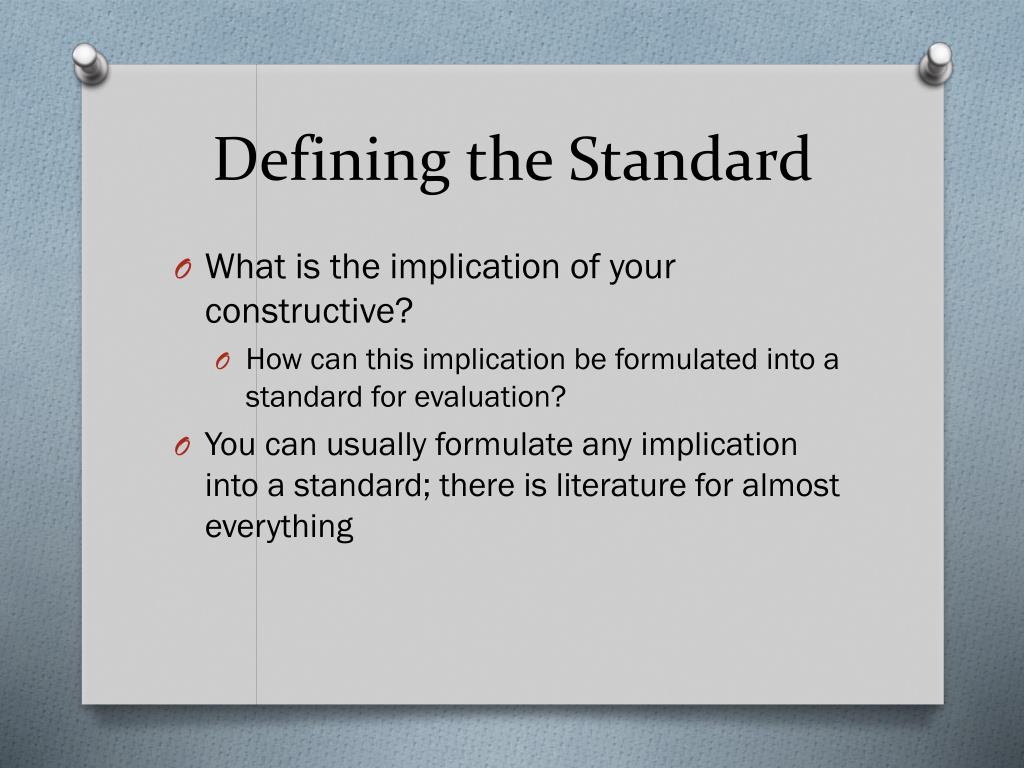 Defining the Standard

O What is the implication of your constructive?

O How can this implication be formulated into a standard for evaluation?

O You can usually formulate any implication into a standard; there is literature for almost everything